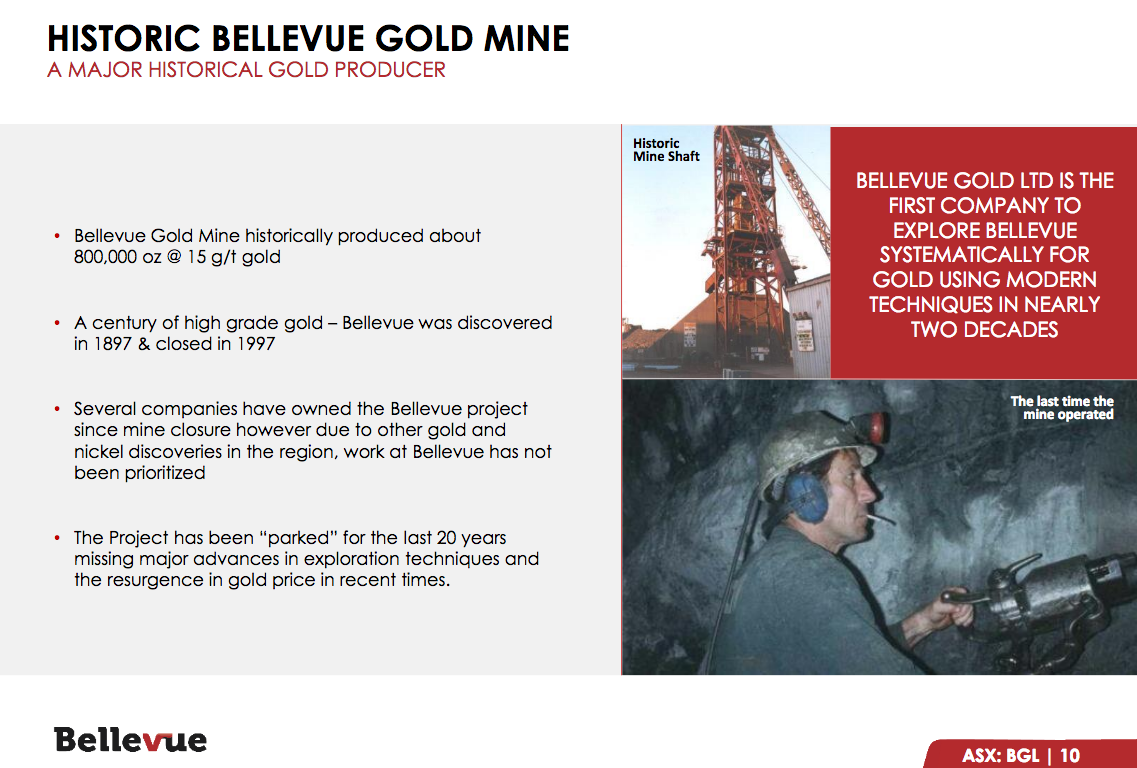 HISTORIC BELLEVUE GOLD MINE
A MAJOR HISTORICAL GOLD PRODUCER

• Bellevue Gold Mine historically produced about 800,000 oz @ 15 g/t gold

• A century of high grade gold – Bellevue was discovered in 1897 & closed in 1997

• Several companies have owned the Bellevue project since mine closure however due to other gold and nickel discoveries in the region, work at Bellevue has not been prioritized

• The Project has been "parked" for the last 20 years missing major advances in exploration techniques and the resurgence in gold price in recent times.

Historic Mine Shaft

BELLEVUE GOLD LTD IS THE FIRST COMPANY TO EXPLORE BELLEVUE SYSTEMATICALLY FOR GOLD USING MODERN TECHNIQUES IN NEARLY TWO DECADES

The last time the mine operated

Bellevue

ASX: BGL | 10